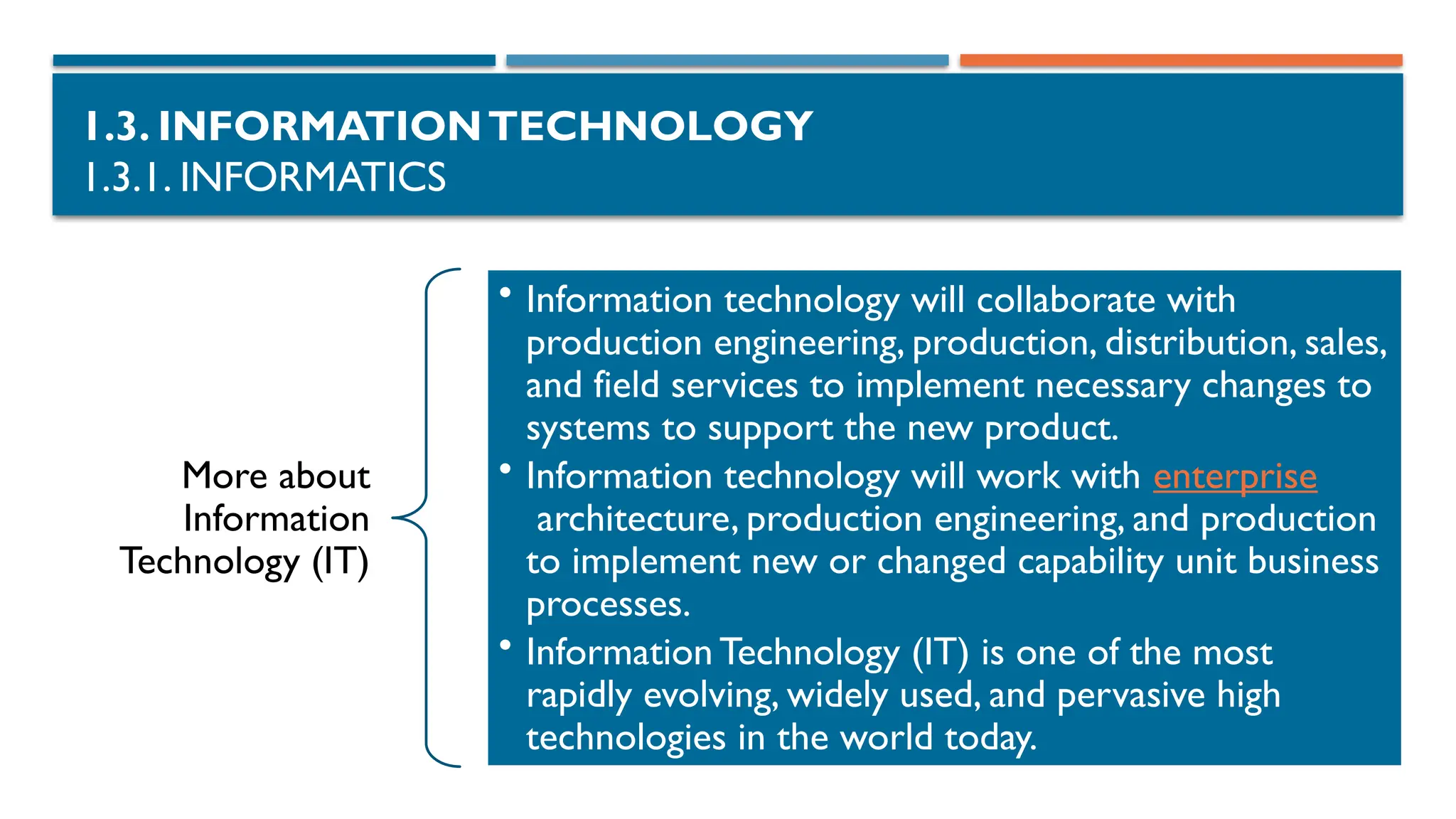 1.3. INFORMATION TECHNOLOGY
1.3.1. INFORMATICS

More about Information Technology (IT)

• Information technology will collaborate with production engineering, production, distribution, sales, and field services to implement necessary changes to systems to support the new product.
• Information technology will work with enterprise architecture, production engineering, and production to implement new or changed capability unit business processes.
• Information Technology (IT) is one of the most rapidly evolving, widely used, and pervasive high technologies in the world today.